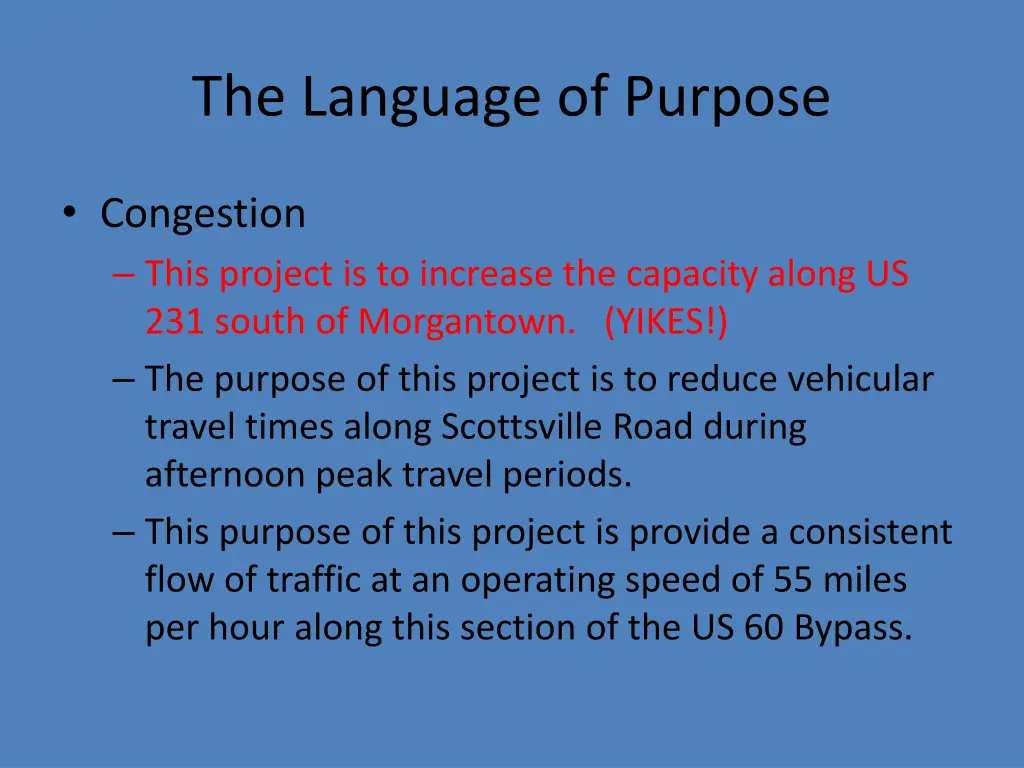 The Language of Purpose

• Congestion

– This project is to increase the capacity along US 231 south of Morgantown. (YIKES!)

– The purpose of this project is to reduce vehicular travel times along Scottsville Road during afternoon peak travel periods.

– This purpose of this project is provide a consistent flow of traffic at an operating speed of 55 miles per hour along this section of the US 60 Bypass.